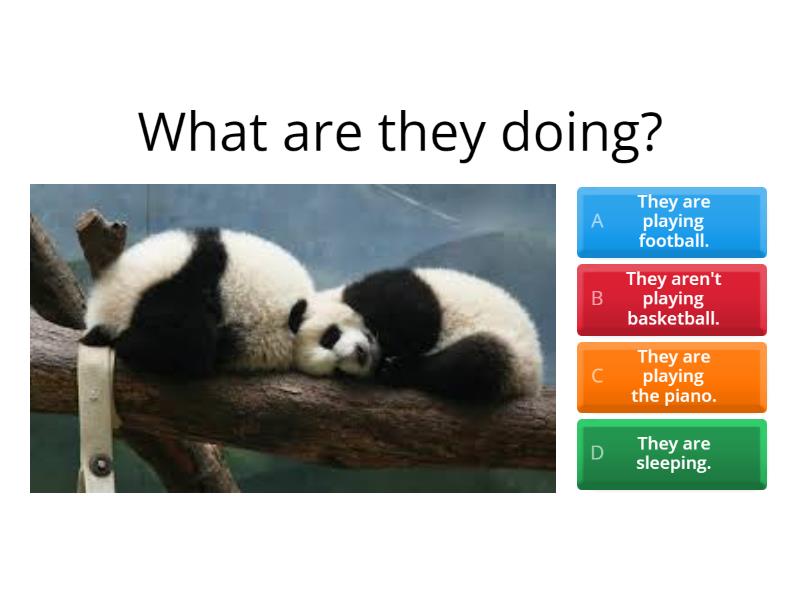 What are they doing?

A They are playing football.

B They aren't playing basketball.

C They are playing the piano.

D They are sleeping.